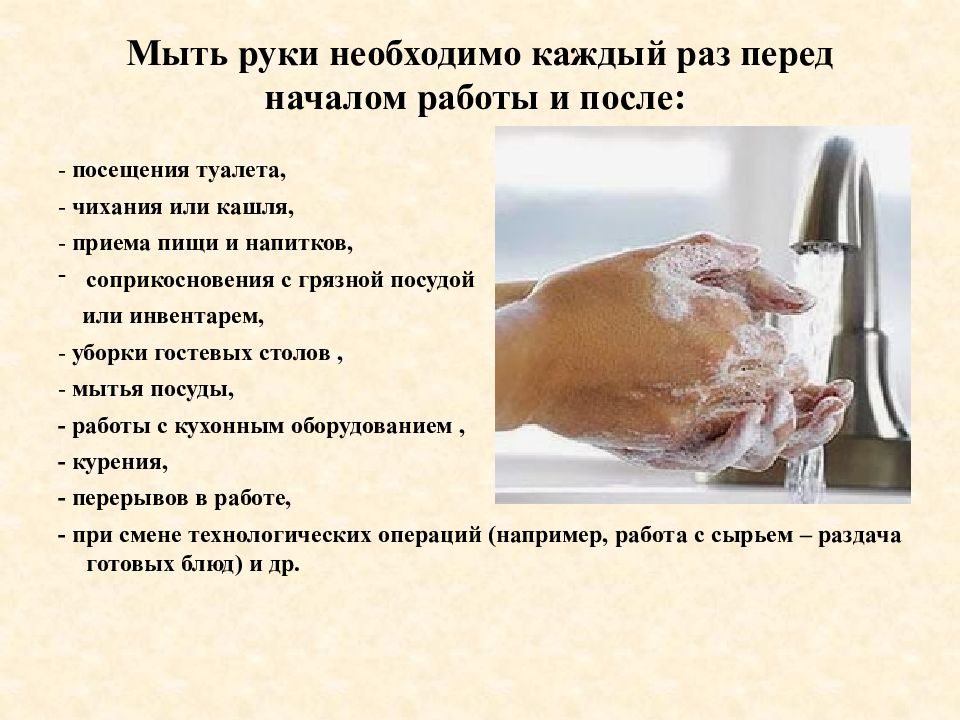 Мыть руки необходимо каждый раз перед началом работы и после:

- посещения туалета,
- чихания или кашля,
- приема пищи и напитков,
- соприкосновения с грязной посудой или инвентарем,
- уборки гостевых столов ,
- мытья посуды,
- работы с кухонным оборудованием ,
- курения,
- перерывов в работе,
- при смене технологических операций (например, работа с сырьем – раздача готовых блюд) и др.